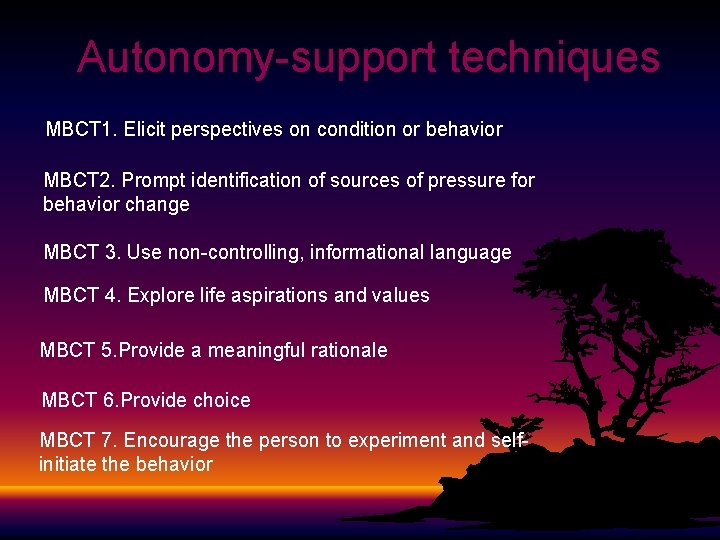 Autonomy-support techniques

MBCT1. Elicit perspectives on condition or behavior

MBCT2. Prompt identification of sources of pressure for behavior change

MBCT 3. Use non-controlling, informational language

MBCT 4. Explore life aspirations and values

MBCT 5.Provide a meaningful rationale

MBCT 6.Provide choice

MBCT 7. Encourage the person to experiment and self-initiate the behavior